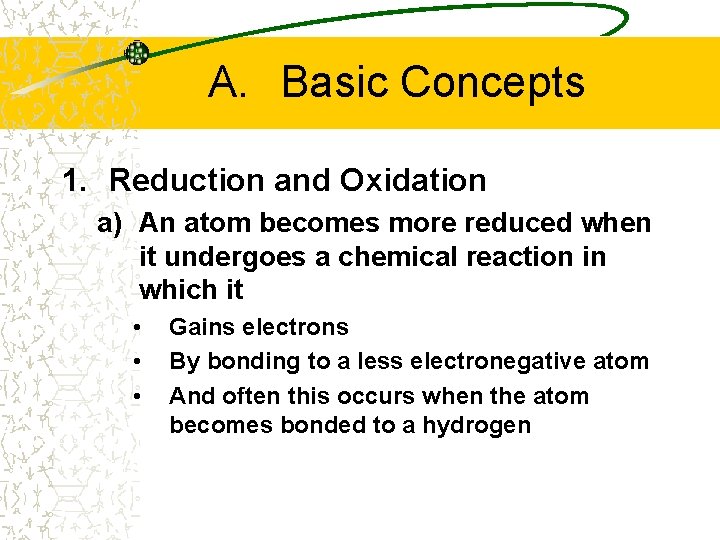 A. Basic Concepts

1. Reduction and Oxidation

a) An atom becomes more reduced when it undergoes a chemical reaction in which it

• Gains electrons
• By bonding to a less electronegative atom
• And often this occurs when the atom becomes bonded to a hydrogen